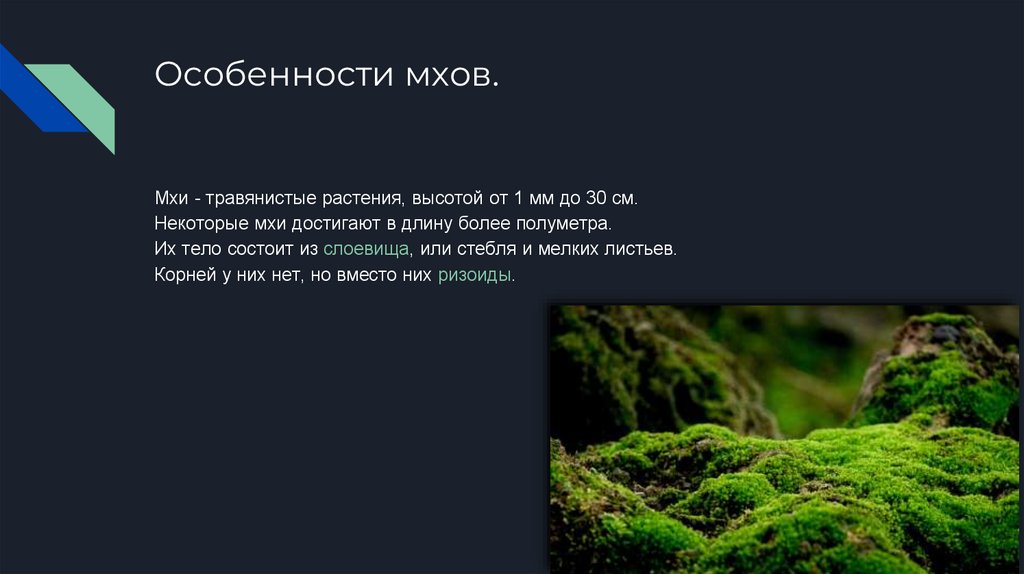 Особенности мхов.

Мхи - травянистые растения, высотой от 1 мм до 30 см.
Некоторые мхи достигают в длину более полуметра.
Их тело состоит из слоевища, или стебля и мелких листьев.
Корней у них нет, но вместо них ризоиды.